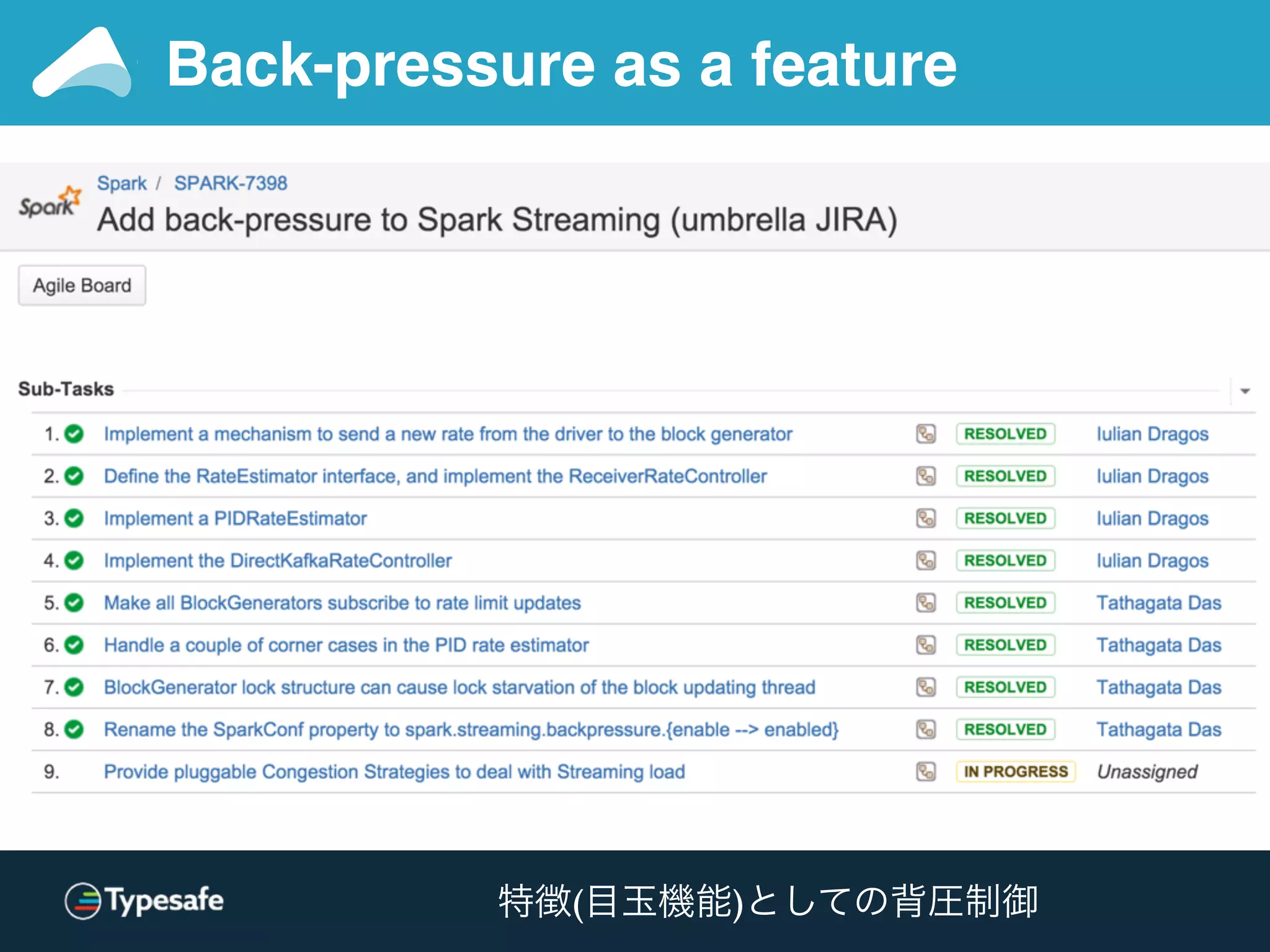 Back-pressure as a feature

Spark

Spark / SPARK-7398

Add back-pressure to Spark Streaming (umbrella JIRA)

Agile Board

Sub-Tasks

| | | | |
|---|---|---|---|
| 1. | Implement a mechanism to send a new rate from the driver to the block generator | RESOLVED | Iulian Dragos |
| 2. | Define the RateEstimator interface, and implement the ReceiverRateController | RESOLVED | Iulian Dragos |
| 3. | Implement a PIDRateEstimator | RESOLVED | Iulian Dragos |
| 4. | Implement the DirectKafkaRateController | RESOLVED | Iulian Dragos |
| 5. | Make all BlockGenerators subscribe to rate limit updates | RESOLVED | Tathagata Das |
| 6. | Handle a couple of corner cases in the PID rate estimator | RESOLVED | Tathagata Das |
| 7. | BlockGenerator lock structure can cause lock starvation of the block updating thread | RESOLVED | Tathagata Das |
| 8. | Rename the SparkConf property to spark.streaming.backpressure.{enable --> enabled} | RESOLVED | Tathagata Das |
| 9. | Provide pluggable Congestion Strategies to deal with Streaming load | IN PROGRESS | Unassigned |

Typesafe

特徴(目玉機能)としての背圧制御